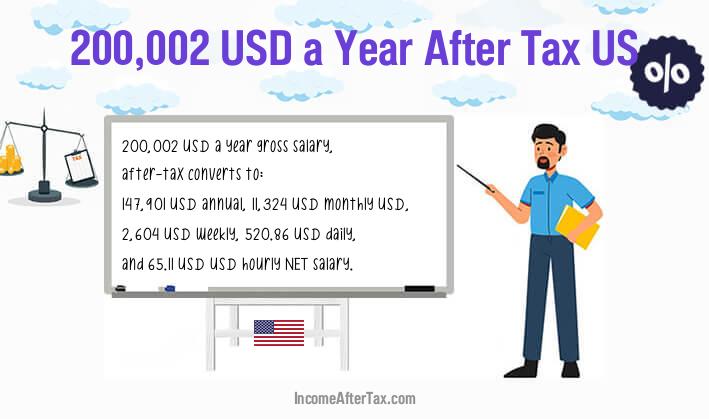 200,002 USD a Year After Tax US

%

TAX

200,002 USD a year gross salary, after-tax converts to: 147,901 USD annual, 11,324 USD monthly USD, 2,604 USD weekly, 520.86 USD daily, and 65.11 USD USD hourly NET salary.

IncomeAfterTax.com